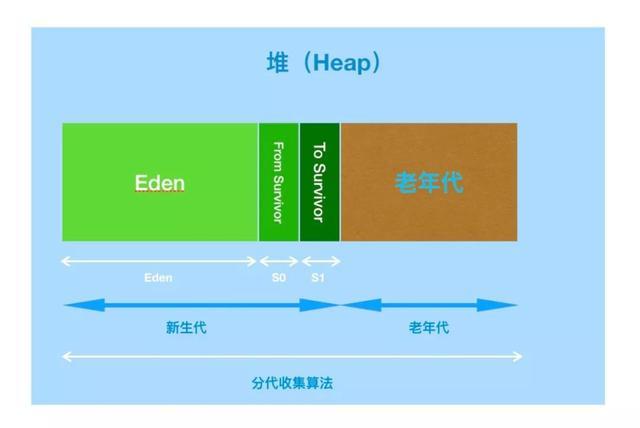 堆（Heap）

Eden

From Survivor

To Survivor

老年代

Eden

S0

S1

新生代

老年代

分代收集算法